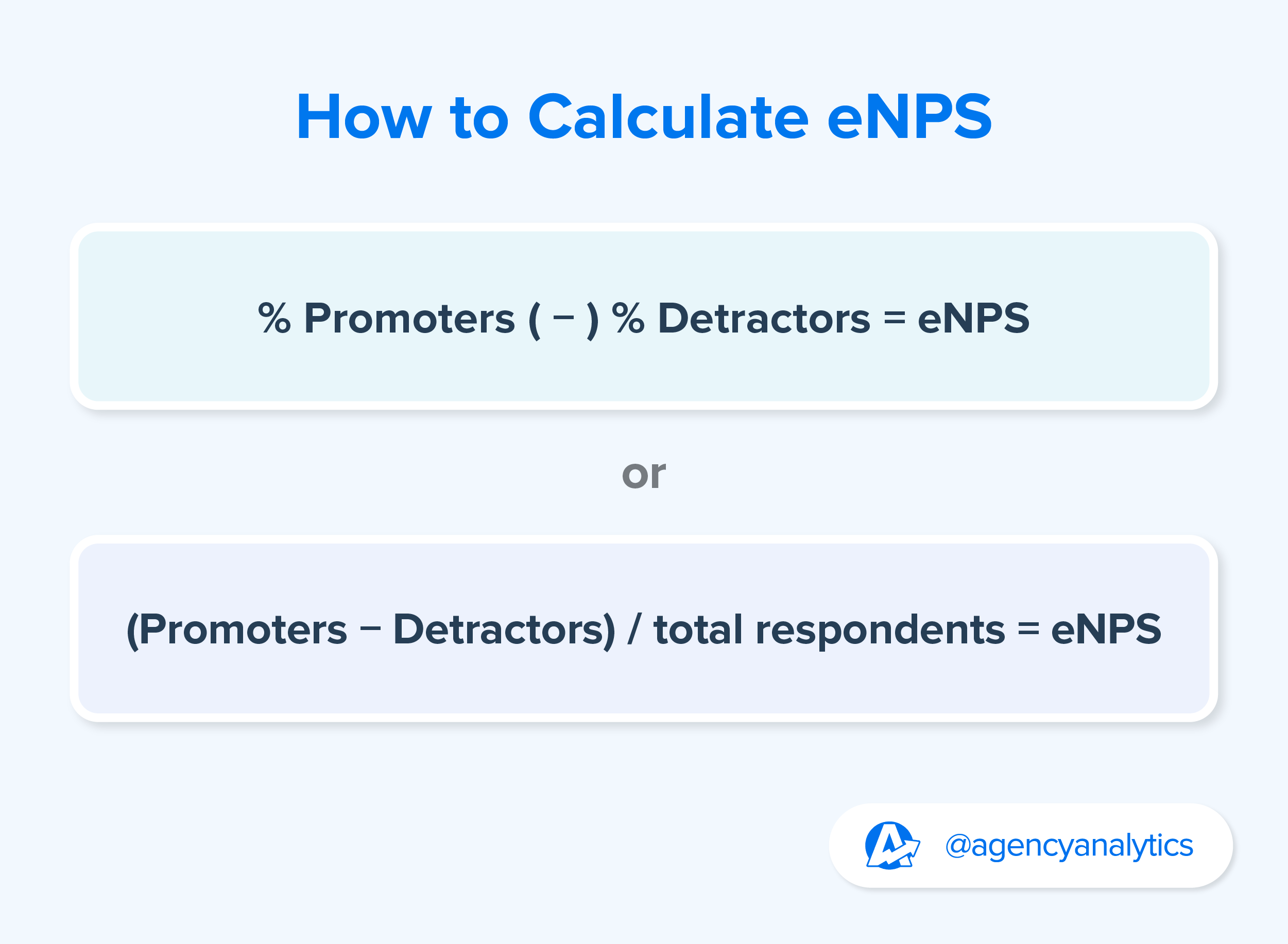 How to Calculate eNPS

% Promoters ( – ) % Detractors = eNPS

or

(Promoters – Detractors) / total respondents = eNPS

@agencyanalytics